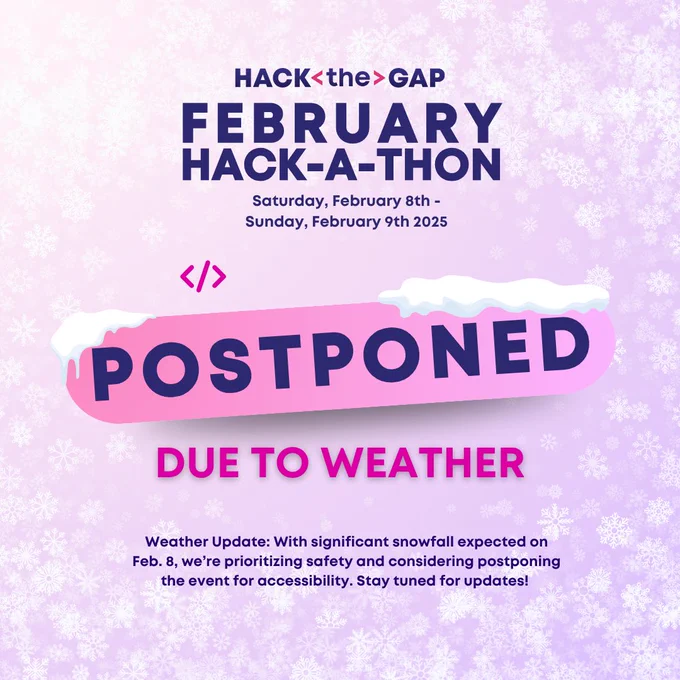 HACK<the>GAP
FEBRUARY HACK-A-THON
Saturday, February 8th - Sunday, February 9th 2025

</>
POSTPONED
DUE TO WEATHER

Weather Update: With significant snowfall expected on Feb. 8, we're prioritizing safety and considering postponing the event for accessibility. Stay tuned for updates!